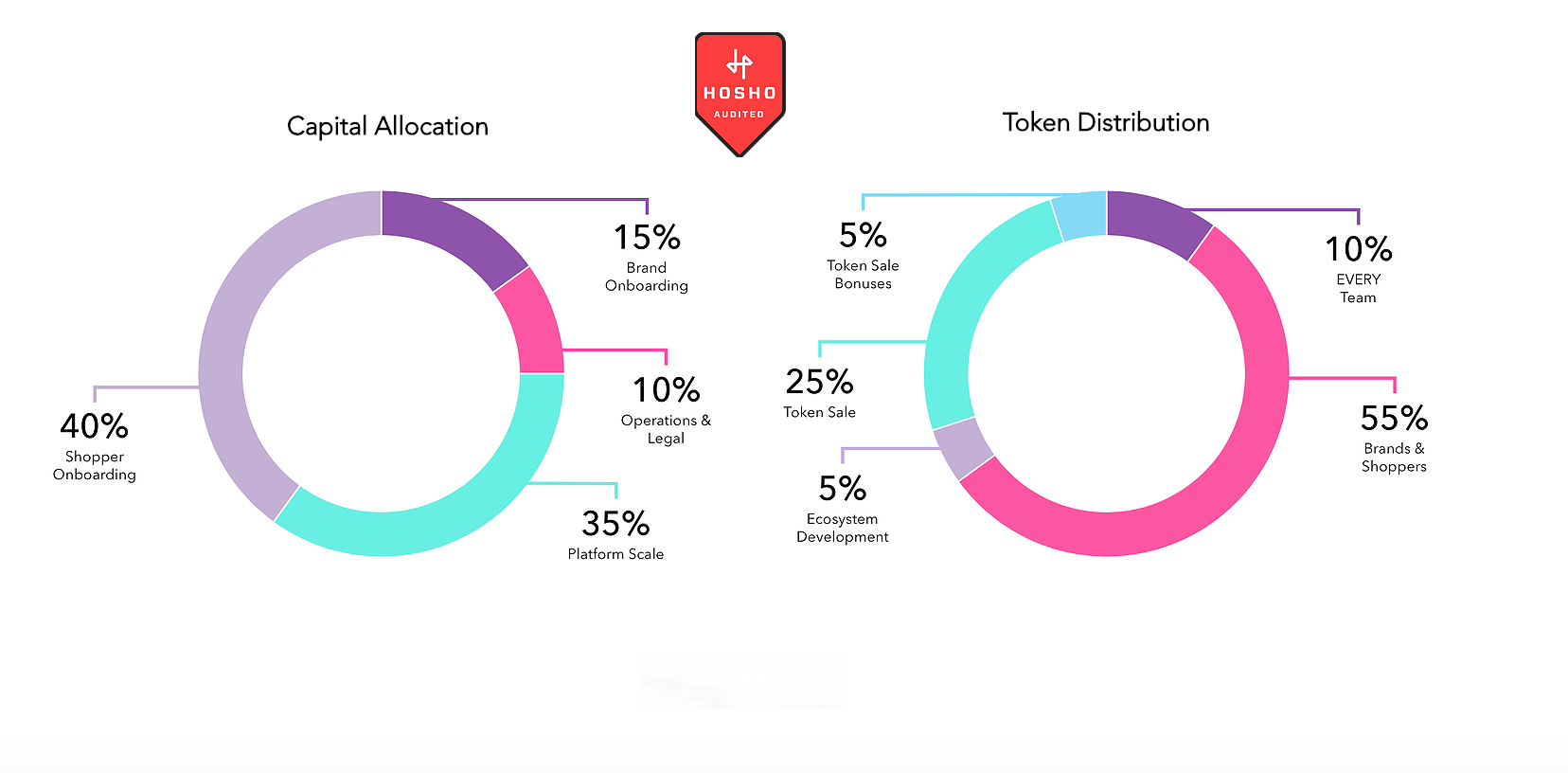 HOSHO
AUDITED

Capital Allocation

15%
Brand Onboarding

10%
Operations & Legal

35%
Platform Scale

40%
Shopper Onboarding

Token Distribution

5%
Token Sale Bonuses

10%
EVERY Team

25%
Token Sale

55%
Brands & Shoppers

5%
Ecosystem Development